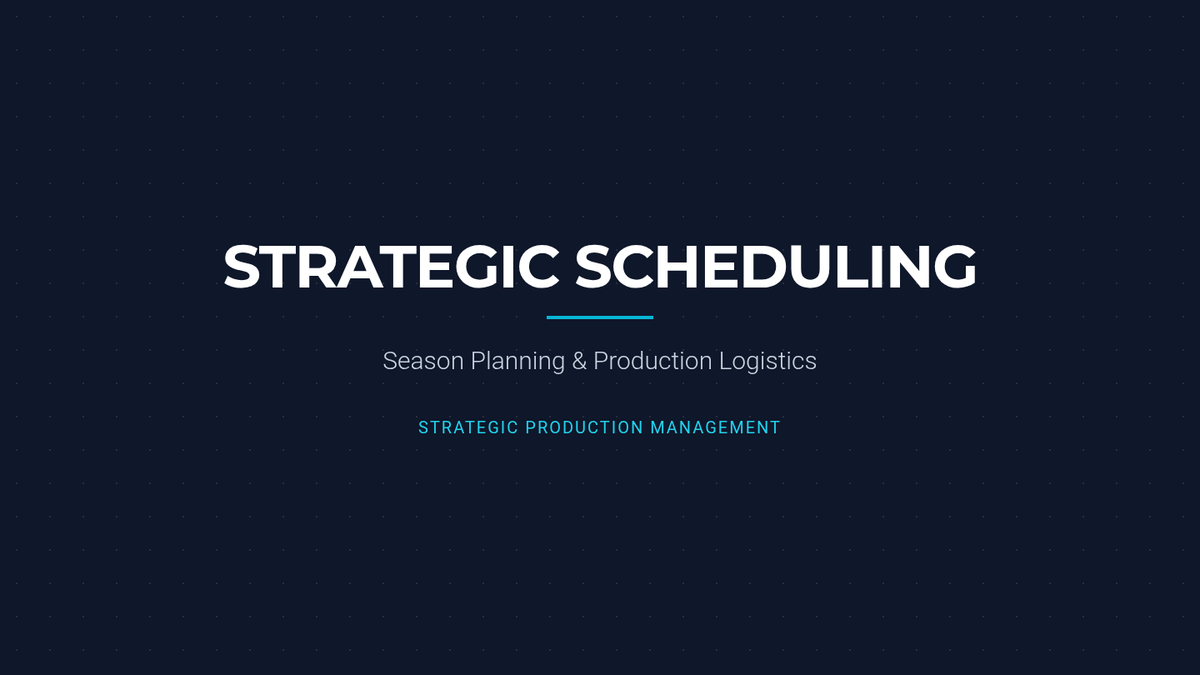 STRATEGIC SCHEDULING

Season Planning & Production Logistics

STRATEGIC PRODUCTION MANAGEMENT